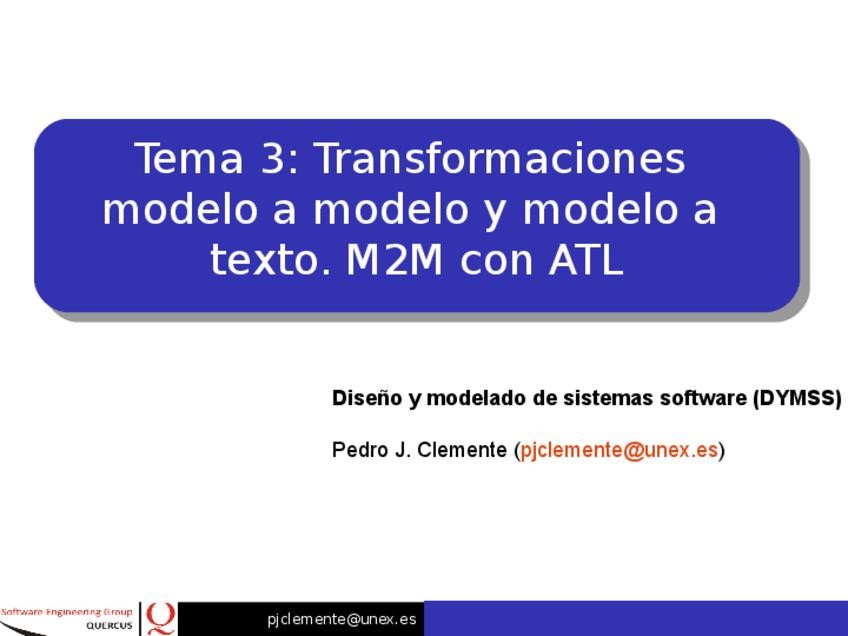 Tema 3: Transformaciones modelo a modelo y modelo a texto. M2M con ATL

Diseño y modelado de sistemas software (DYMSS)

Pedro J. Clemente (pjclemente@unex.es)

Software Engineering Group
QUERCUS

pjclemente@unex.es